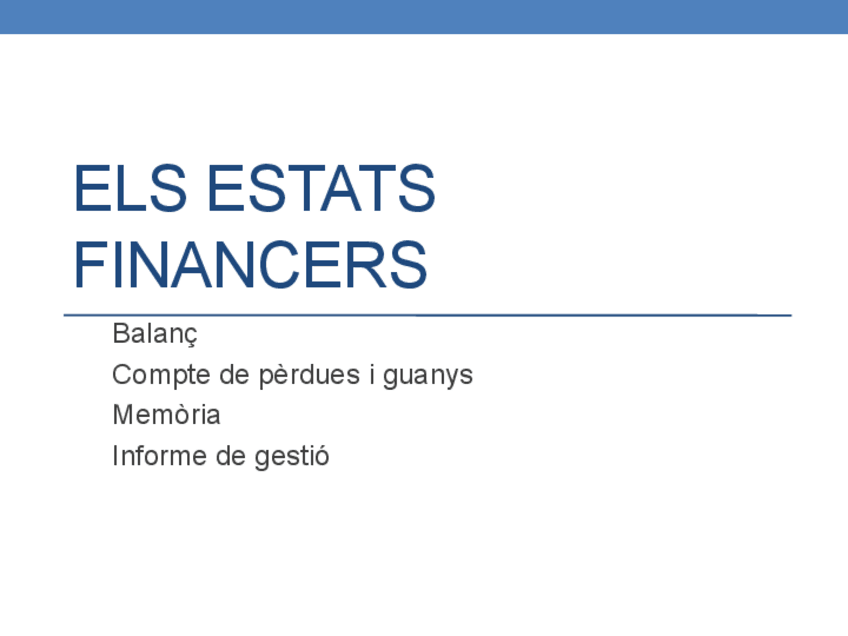 ELS ESTATS FINANCERS

Balanç
Compte de pèrdues i guanys
Memòria
Informe de gestió